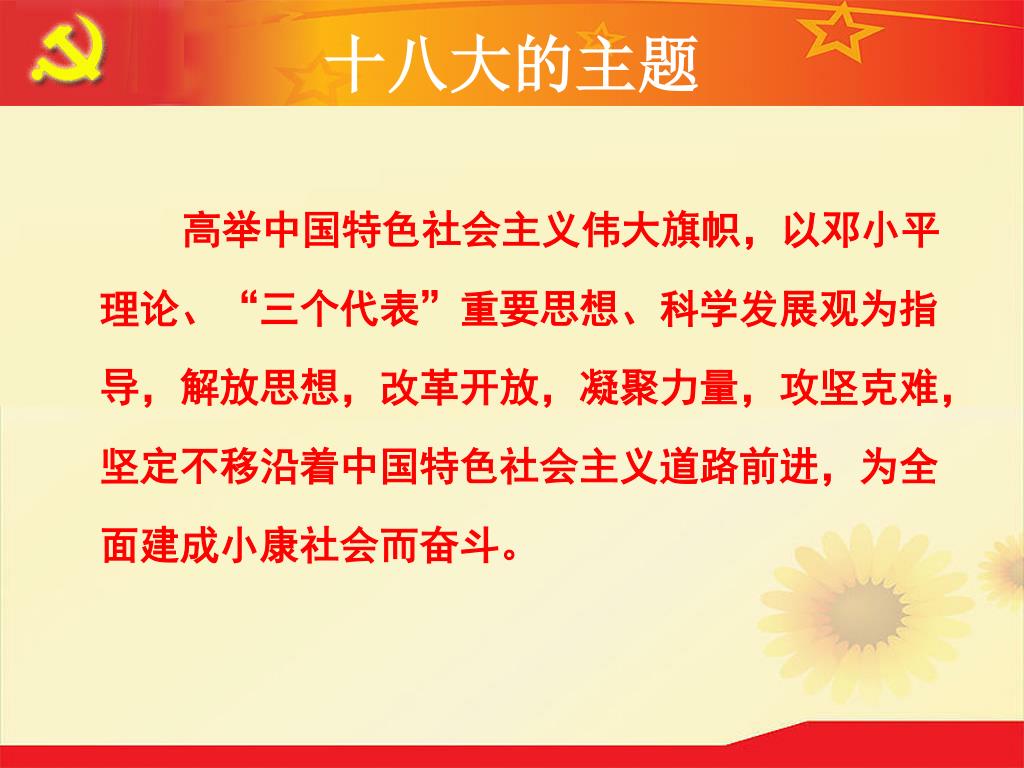 十八大的主题

高举中国特色社会主义伟大旗帜，以邓小平理论、“三个代表”重要思想、科学发展观为指导，解放思想，改革开放，凝聚力量，攻坚克难，坚定不移沿着中国特色社会主义道路前进，为全面建成小康社会而奋斗。